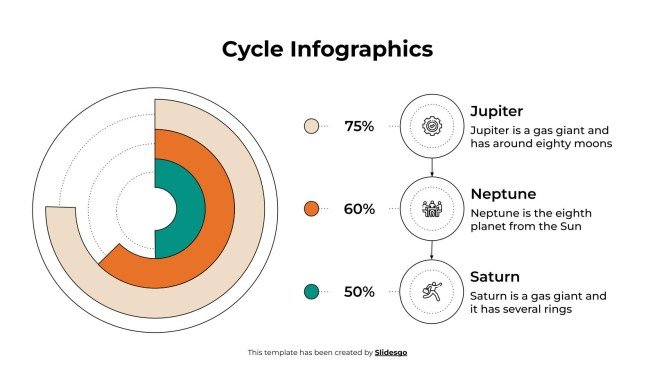 Cycle Infographics

75%

Jupiter

Jupiter is a gas giant and has around eighty moons

60%

Neptune

Neptune is the eighth planet from the Sun

50%

Saturn

Saturn is a gas giant and it has several rings

This template has been created by Slidesgo